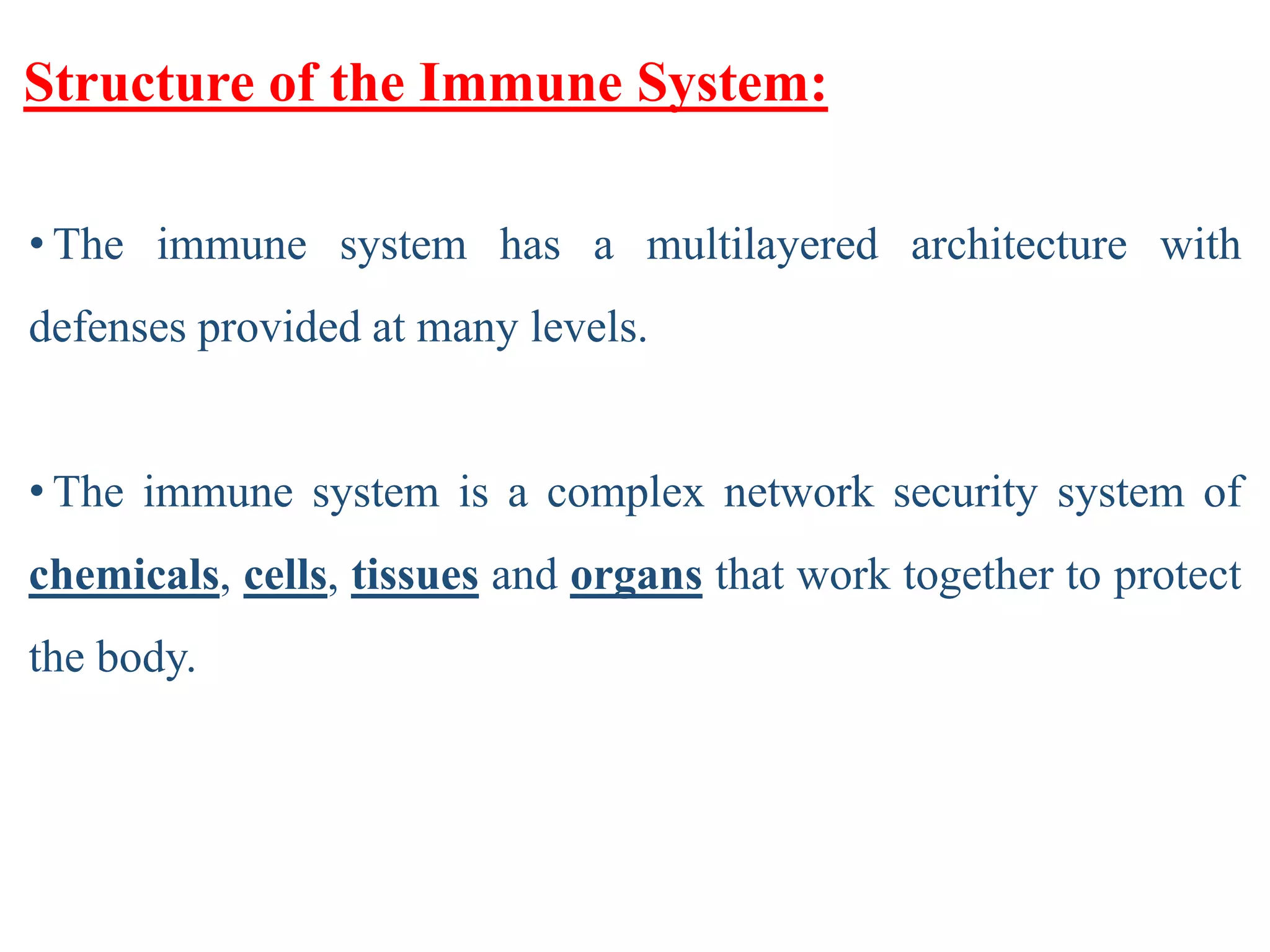 Structure of the Immune System:

• The immune system has a multilayered architecture with defenses provided at many levels.

• The immune system is a complex network security system of chemicals, cells, tissues and organs that work together to protect the body.